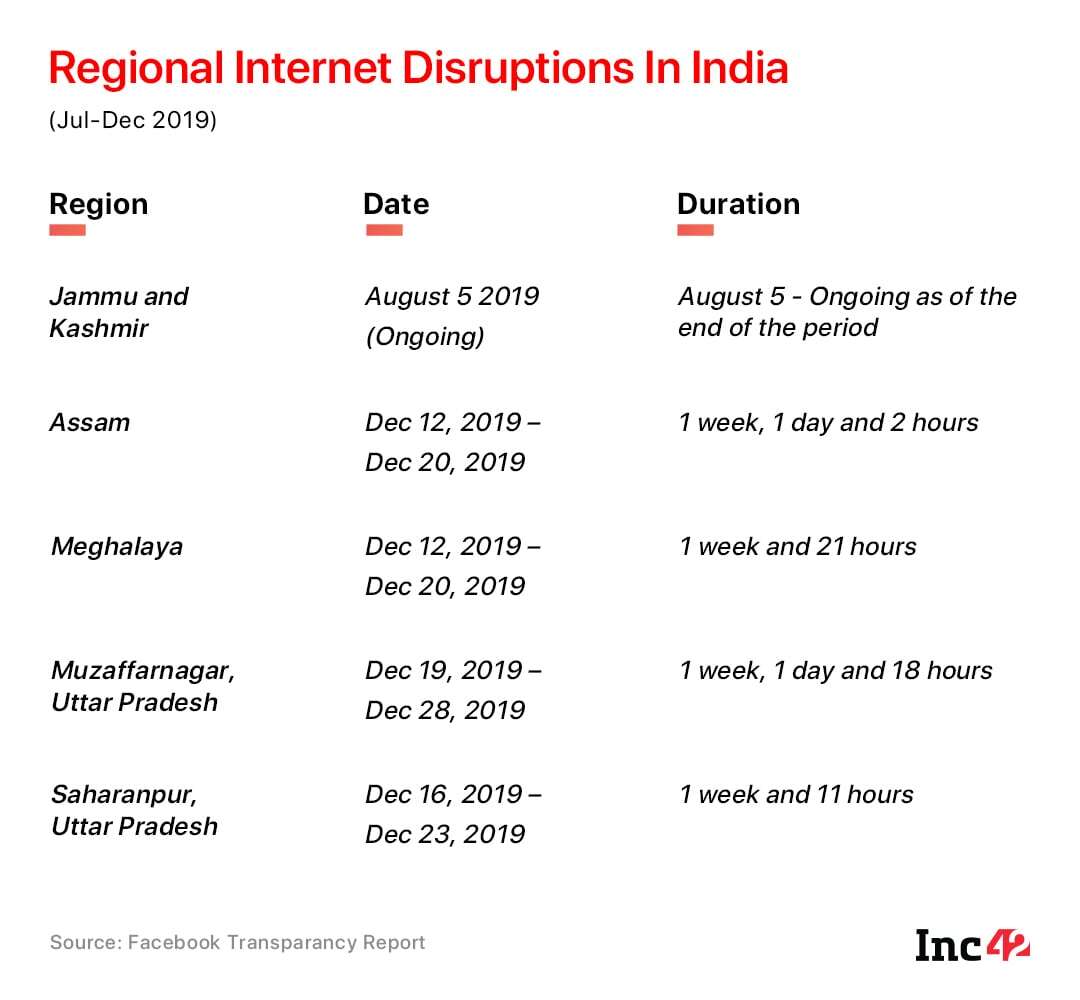 Regional Internet Disruptions In India

(Jul-Dec 2019)

| Region | Date | Duration |
|---|---|---|
| Jammu and Kashmir | August 5 2019 (Ongoing) | August 5 - Ongoing as of the end of the period |
| Assam | Dec 12, 2019 – Dec 20, 2019 | 1 week, 1 day and 2 hours |
| Meghalaya | Dec 12, 2019 – Dec 20, 2019 | 1 week and 21 hours |
| Muzaffarnagar, Uttar Pradesh | Dec 19, 2019 – Dec 28, 2019 | 1 week, 1 day and 18 hours |
| Saharanpur, Uttar Pradesh | Dec 16, 2019 – Dec 23, 2019 | 1 week and 11 hours |

Source: Facebook Transparancy Report

Inc42